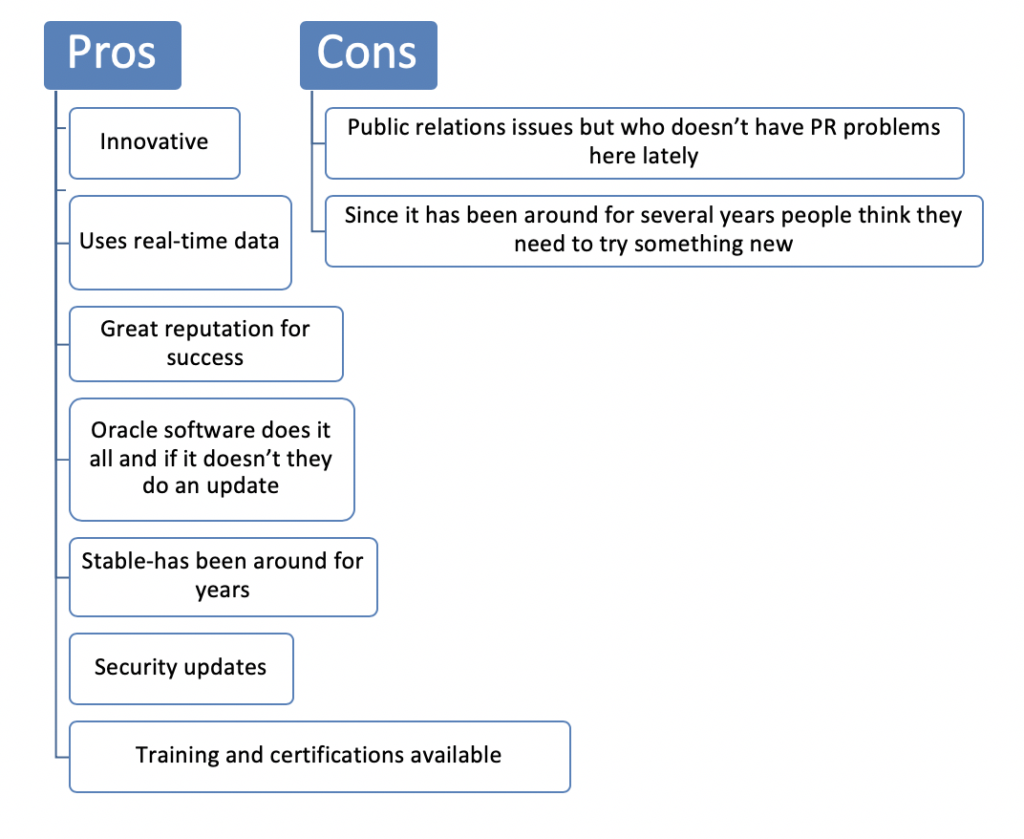 Pros

Innovative

Uses real-time data

Great reputation for success

Oracle software does it all and if it doesn't they do an update

Stable-has been around for years

Security updates

Training and certifications available

Cons

Public relations issues but who doesn't have PR problems here lately

Since it has been around for several years people think they need to try something new